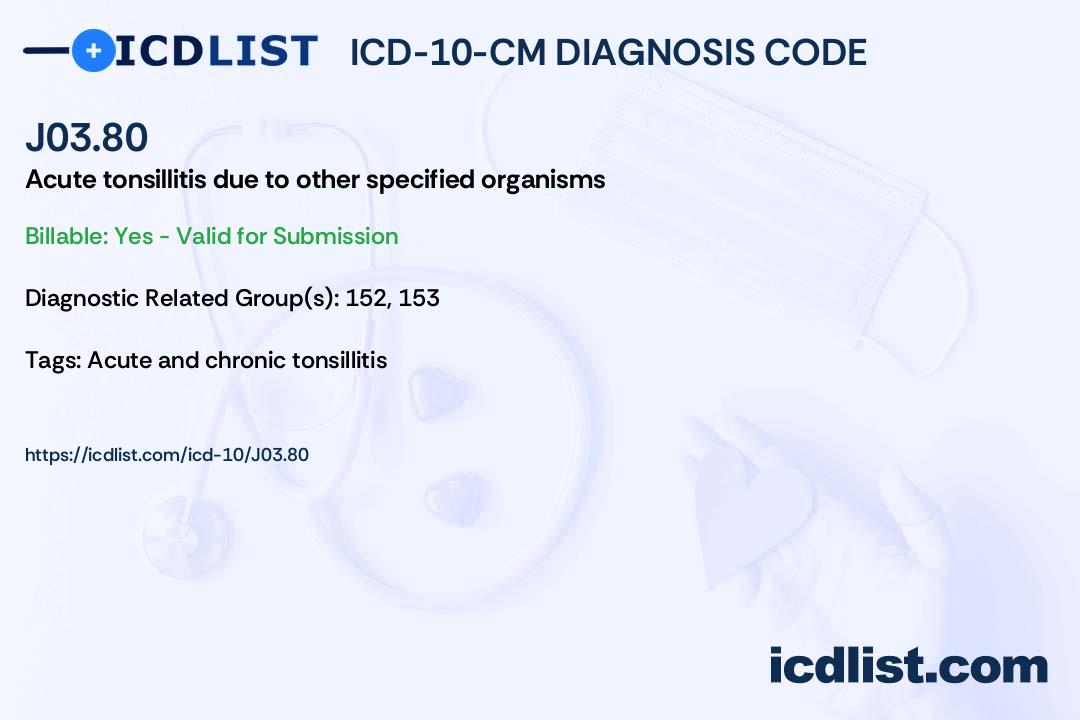 ICDLIST ICD-10-CM DIAGNOSIS CODE

J03.80

Acute tonsillitis due to other specified organisms

Billable: Yes - Valid for Submission

Diagnostic Related Group(s): 152, 153

Tags: Acute and chronic tonsillitis

https://icdlist.com/icd-10/J03.80

icdlist.com